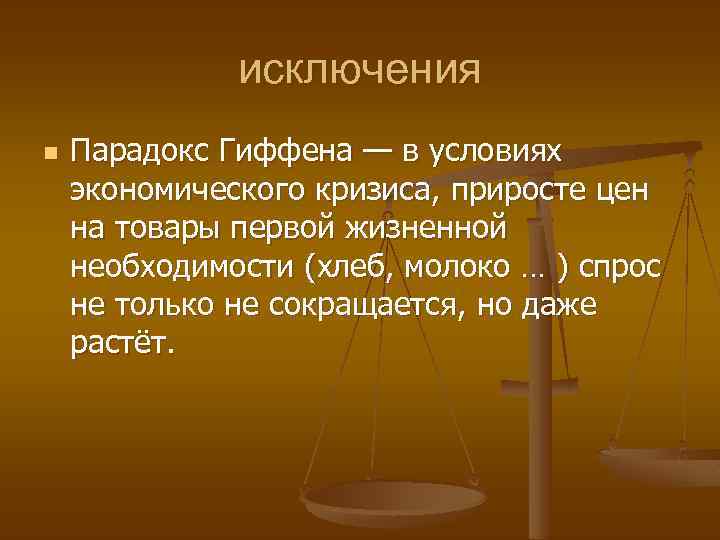 исключения

Парадокс Гиффена — в условиях экономического кризиса, приросте цен на товары первой жизненной необходимости (хлеб, молоко … ) спрос не только не сокращается, но даже растёт.